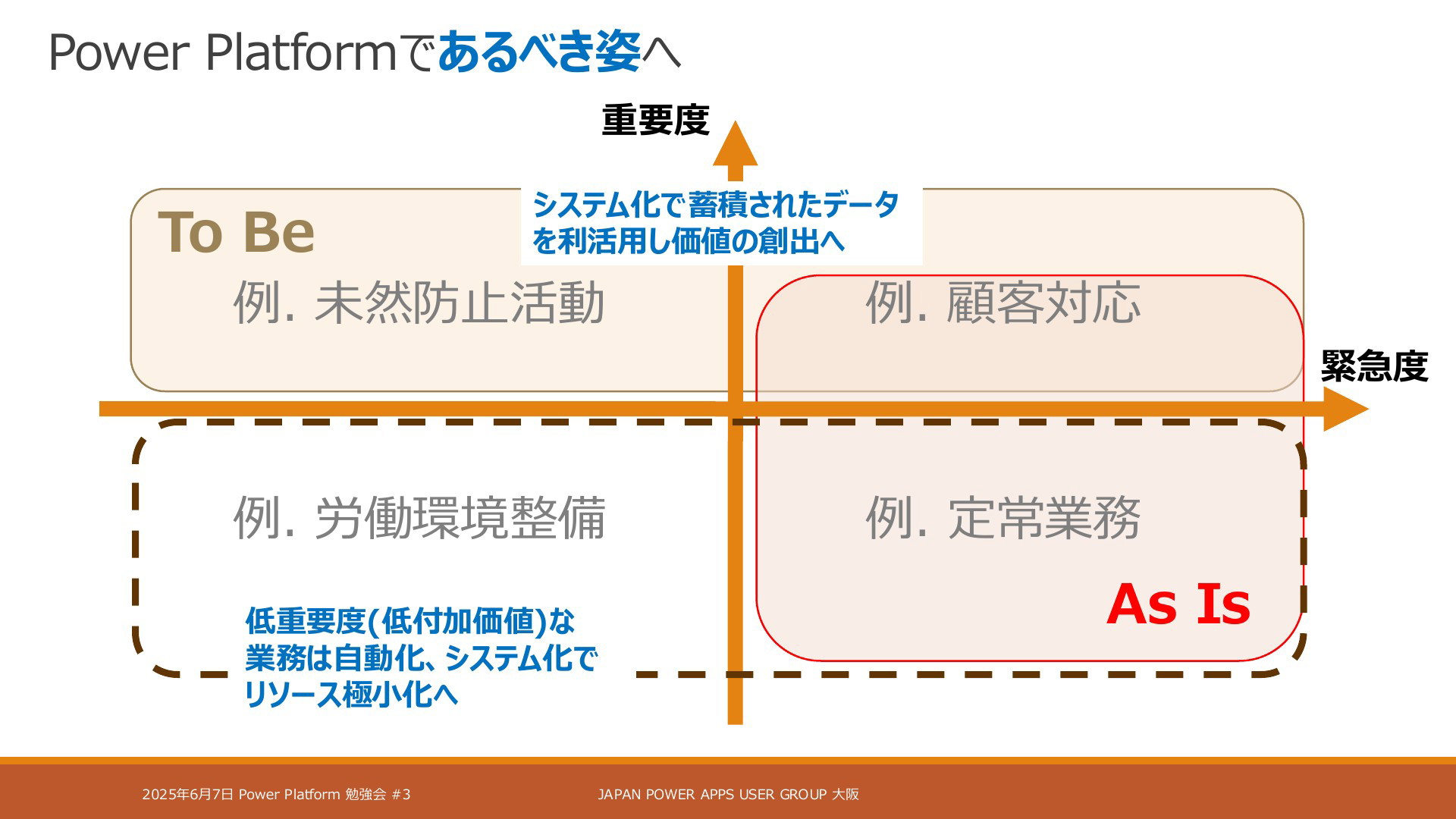 Power Platformであるべき姿へ

重要度

To Be

システム化で蓄積されたデータを利活用し価値の創出へ

例. 未然防止活動

例. 顧客対応

緊急度

例. 労働環境整備

例. 定常業務

As Is

低重要度(低付加価値)な業務は自動化、システム化でリソース極小化へ

2025年6月7日 Power Platform 勉強会 #3

JAPAN POWER APPS USER GROUP 大阪